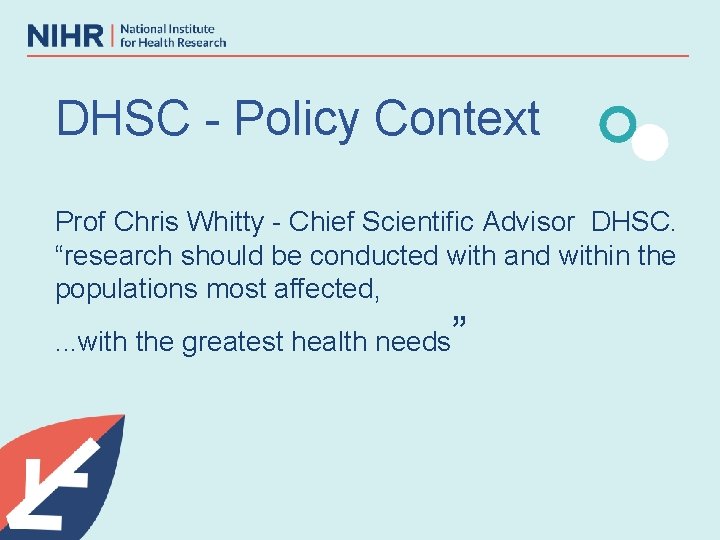 NIHR | National Institute for Health Research

DHSC - Policy Context

Prof Chris Whitty - Chief Scientific Advisor DHSC. “research should be conducted with and within the populations most affected,

...with the greatest health needs”